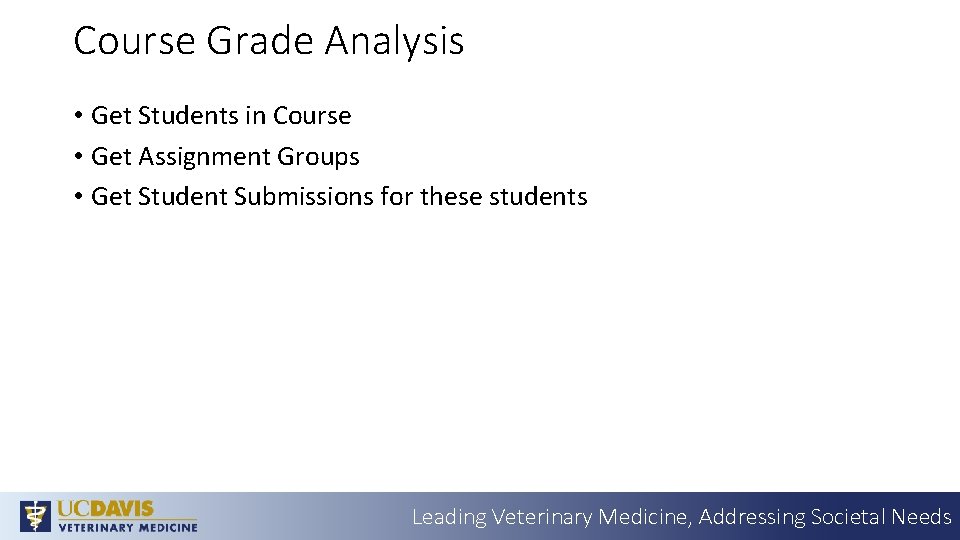 Course Grade Analysis

• Get Students in Course
• Get Assignment Groups
• Get Student Submissions for these students

UCDAVIS
VETERINARY MEDICINE

Leading Veterinary Medicine, Addressing Societal Needs